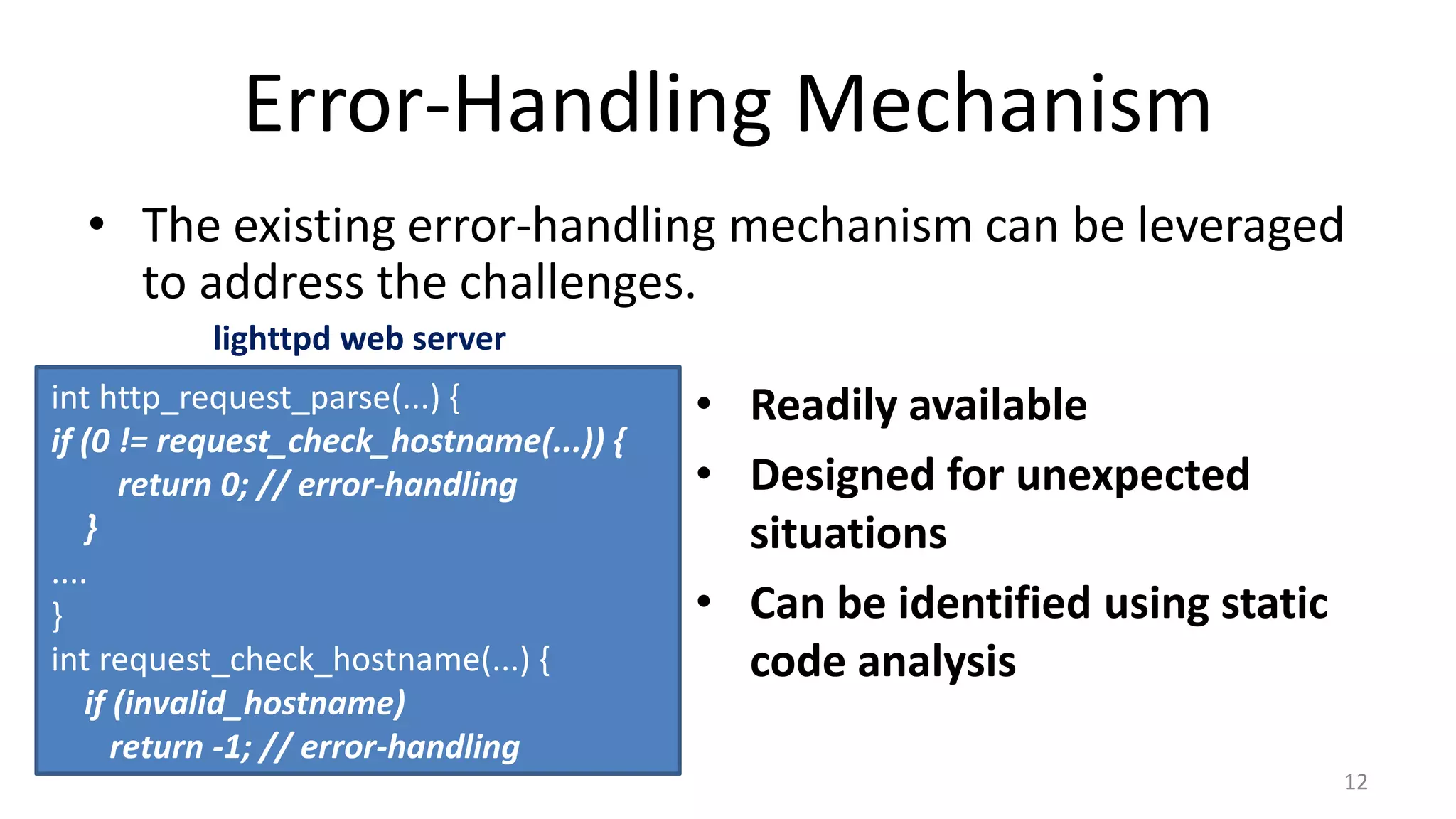 Error-Handling Mechanism

• The existing error-handling mechanism can be leveraged to address the challenges.

lighttpd web server

int http_request_parse(...) {
if (0 != request_check_hostname(...)) {
return 0; // error-handling
}
....
}
int request_check_hostname(...) {
if (invalid_hostname)
return -1; // error-handling

• Readily available
• Designed for unexpected situations
• Can be identified using static code analysis

12